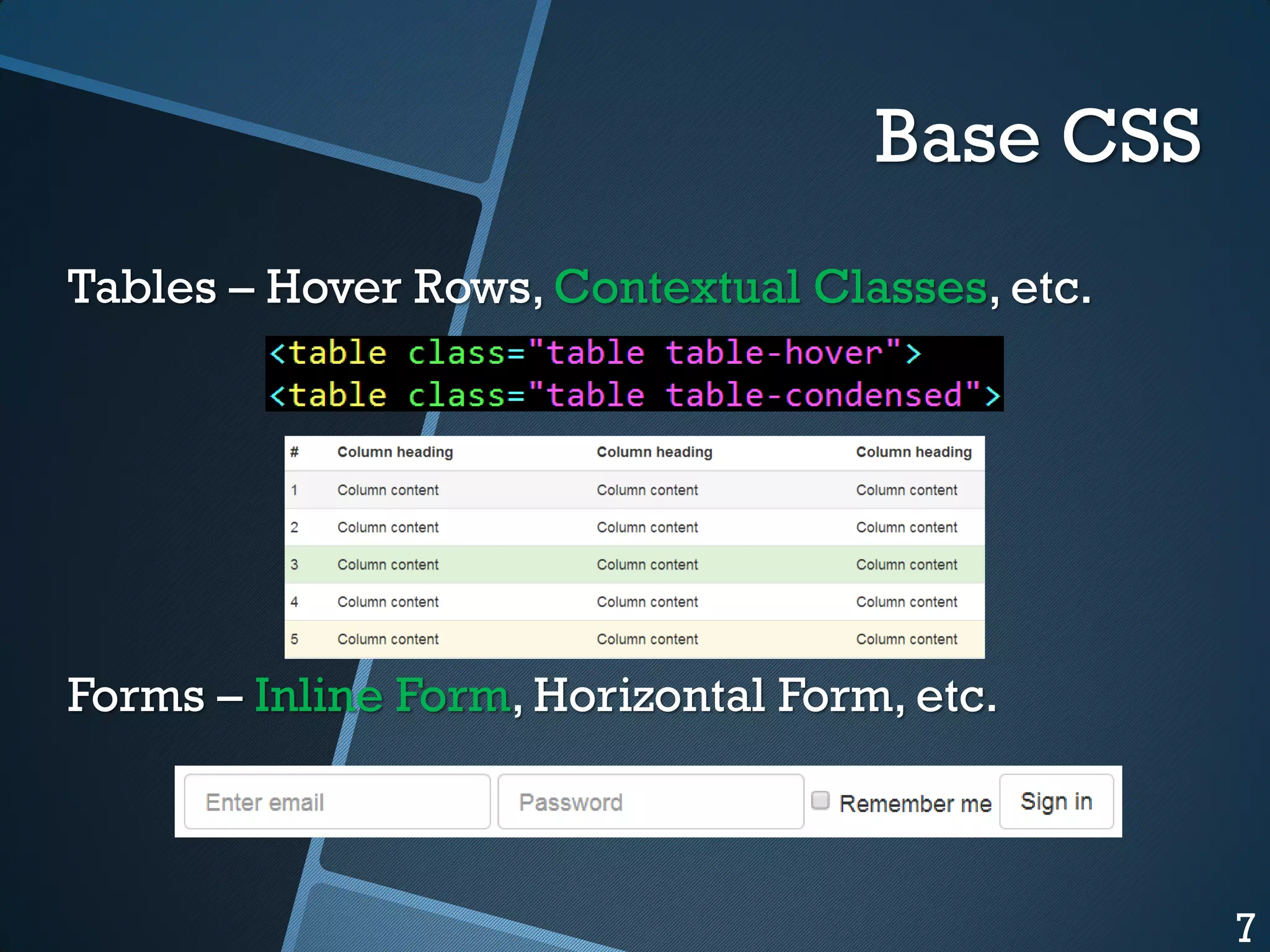 Base CSS

Tables – Hover Rows, Contextual Classes, etc.

<table class="table table-hover">
<table class="table table-condensed">

| # | Column heading | Column heading | Column heading |
|---|---|---|---|
| 1 | Column content | Column content | Column content |
| 2 | Column content | Column content | Column content |
| 3 | Column content | Column content | Column content |
| 4 | Column content | Column content | Column content |
| 5 | Column content | Column content | Column content |

Forms – Inline Form, Horizontal Form, etc.

Enter email Password Remember me Sign in

7